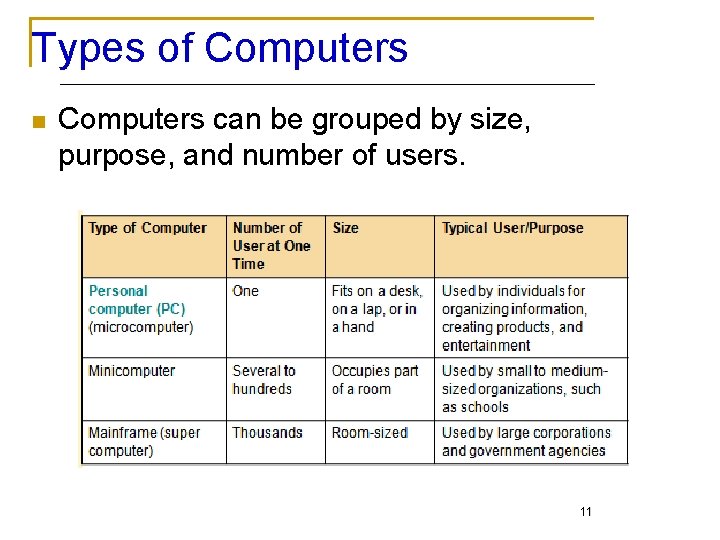 Types of Computers

Computers can be grouped by size, purpose, and number of users.

| Type of Computer | Number of User at One Time | Size | Typical User/Purpose |
|---|---|---|---|
| Personal computer (PC) (microcomputer) | One | Fits on a desk, on a lap, or in a hand | Used by individuals for organizing information, creating products, and entertainment |
| Minicomputer | Several to hundreds | Occupies part of a room | Used by small to medium-sized organizations, such as schools |
| Mainframe (super computer) | Thousands | Room-sized | Used by large corporations and government agencies |

11